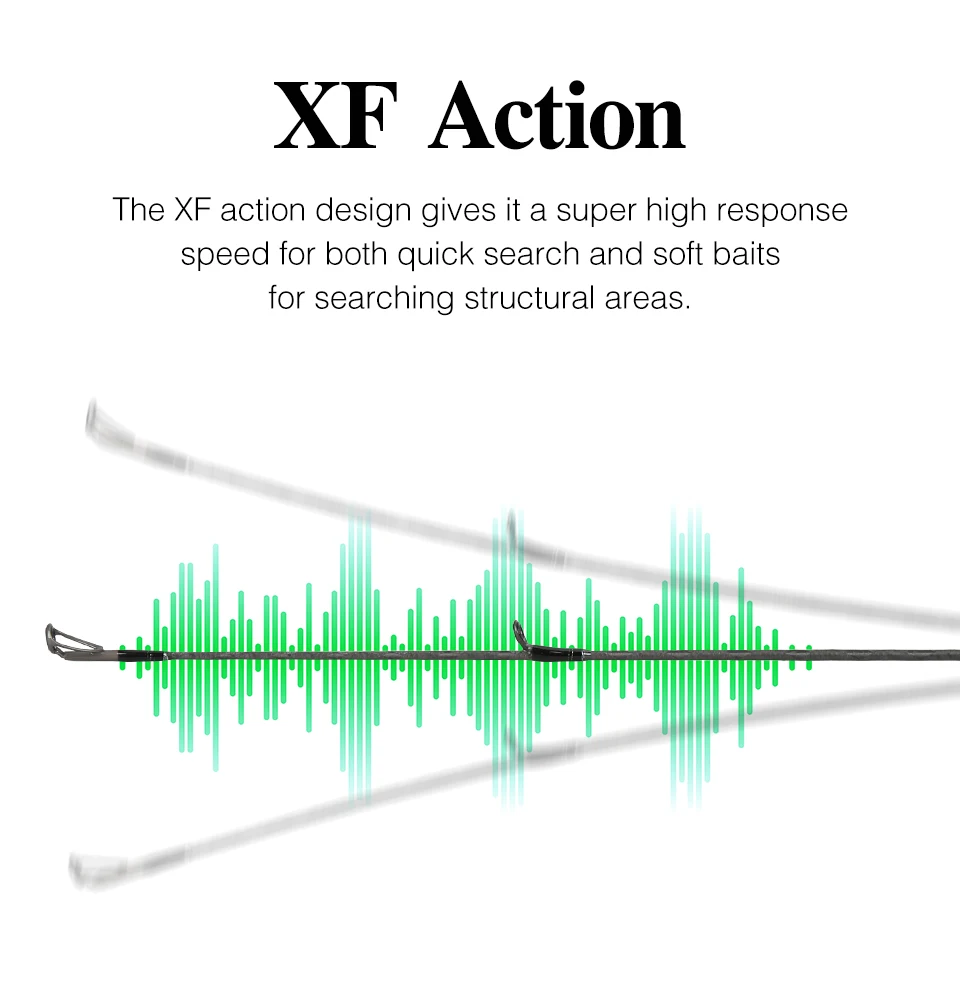 XF Action

The XF action design gives it a super high response speed for both quick search and soft baits for searching structural areas.